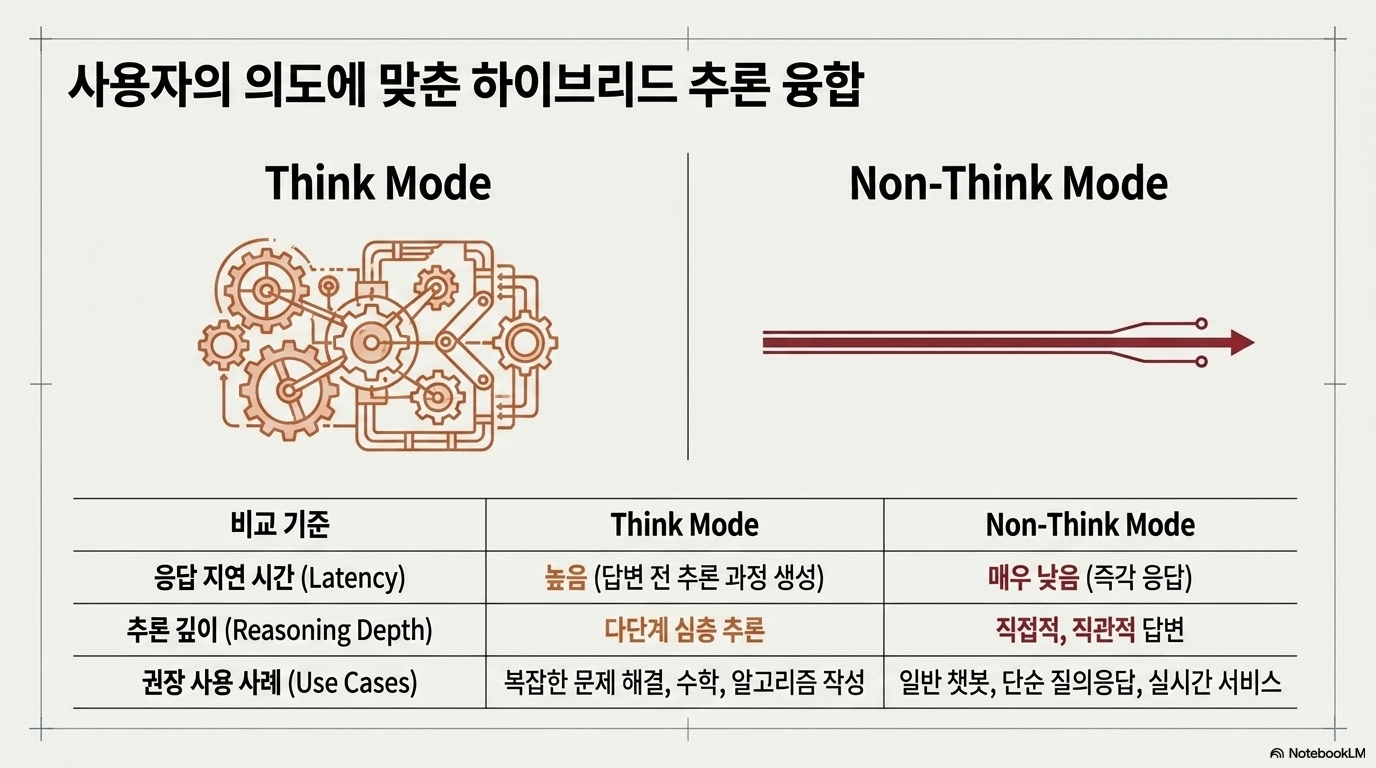 사용자의 의도에 맞춘 하이브리드 추론 융합

Think Mode

Non-Think Mode

| 비교 기준 | Think Mode | Non-Think Mode |
|---|---|---|
| 응답 지연 시간 (Latency) | 높음 (답변 전 추론 과정 생성) | 매우 낮음 (즉각 응답) |
| 추론 깊이 (Reasoning Depth) | 다단계 심층 추론 | 직접적, 직관적 답변 |
| 권장 사용 사례 (Use Cases) | 복잡한 문제 해결, 수학, 알고리즘 작성 | 일반 챗봇, 단순 질의응답, 실시간 서비스 |

NotebookLM